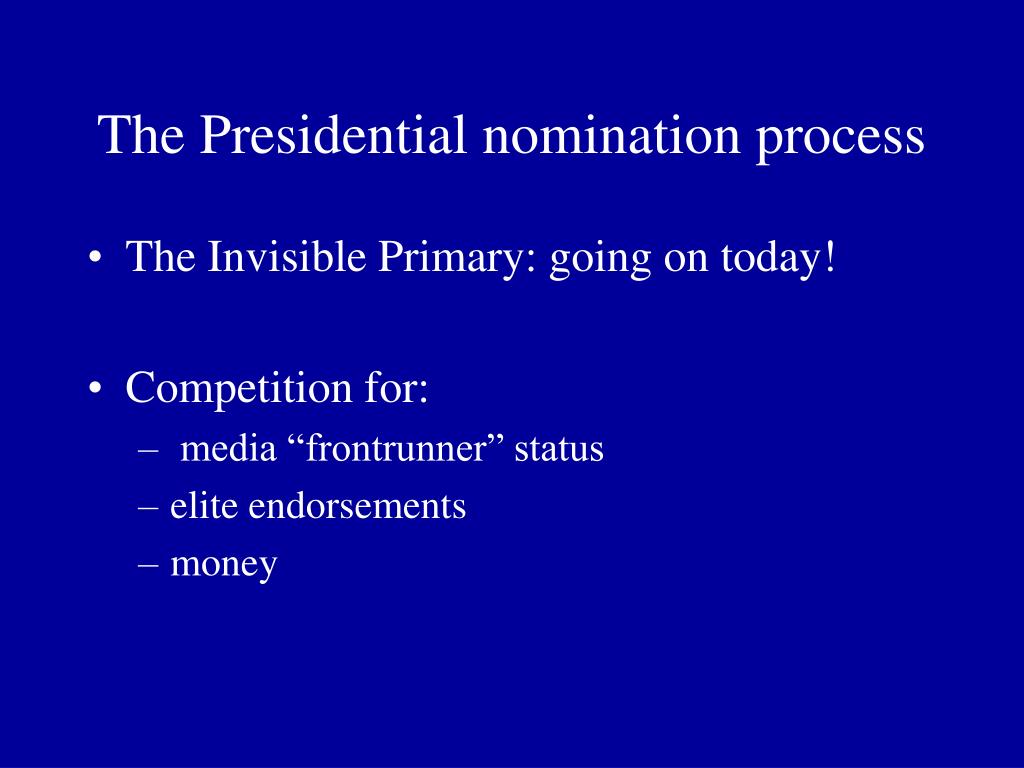 The Presidential nomination process

• The Invisible Primary: going on today!

• Competition for:
– media “frontrunner” status
– elite endorsements
– money